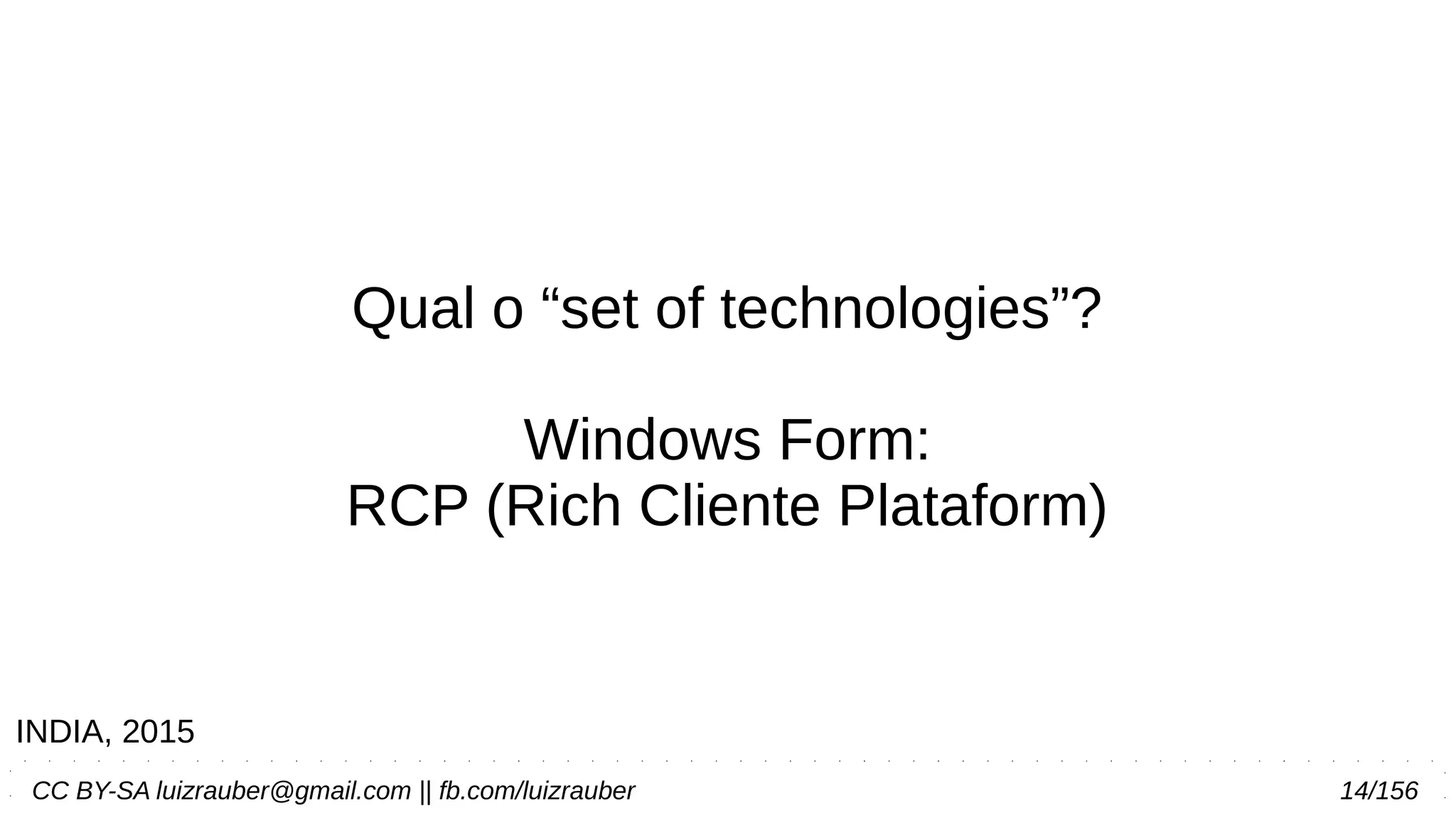 Qual o “set of technologies”?

Windows Form:
RCP (Rich Cliente Plataform)

INDIA, 2015

CC BY-SA luizrauber@gmail.com || fb.com/luizrauber

14/156